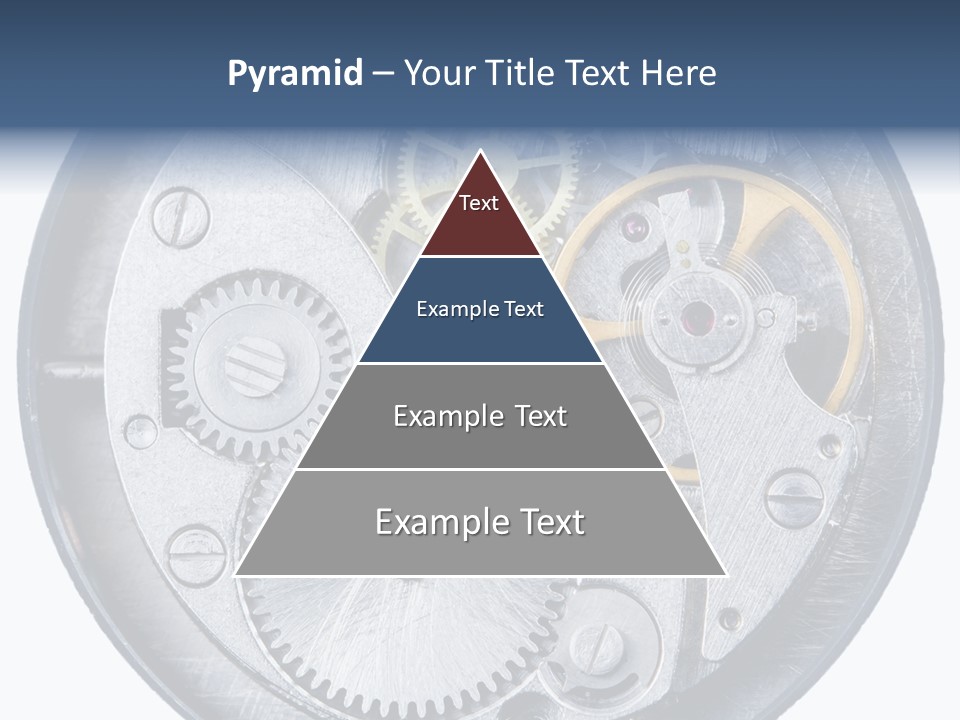 Pyramid – Your Title Text Here

Text

Example Text

Example Text

Example Text